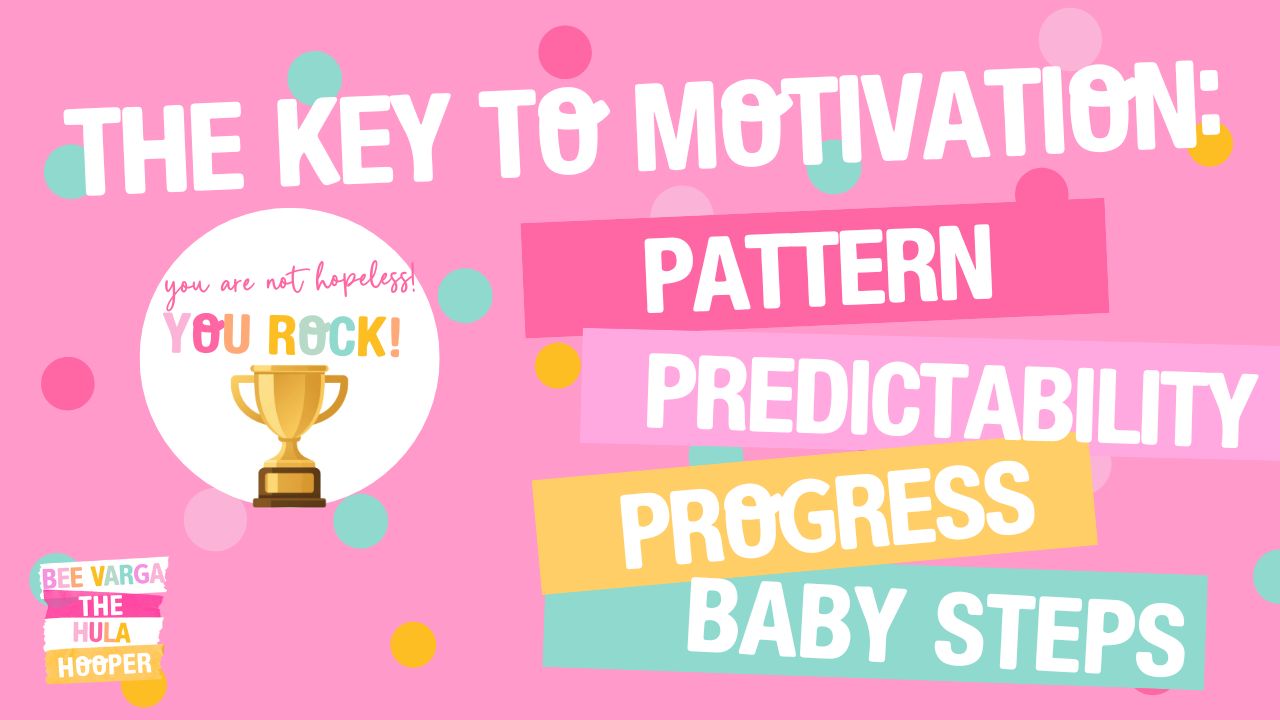 THE KEY TO MOTIVATION:

you are not hopeless!
YOU ROCK!

PATTERN
PREDICTABILITY
PROGRESS
BABY STEPS

BEE VARGA
THE
HULA
HOOPER